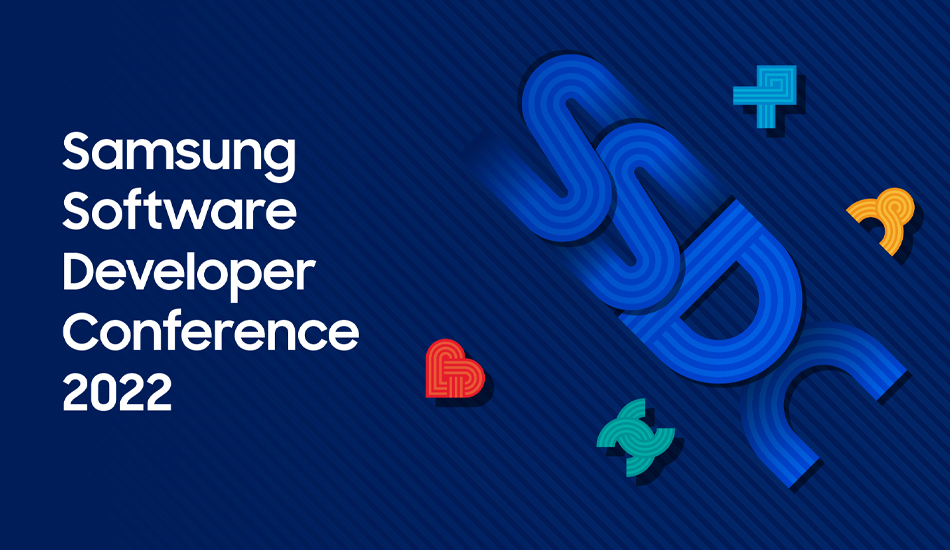 Samsung
Software
Developer
Conference
2022

SSDC